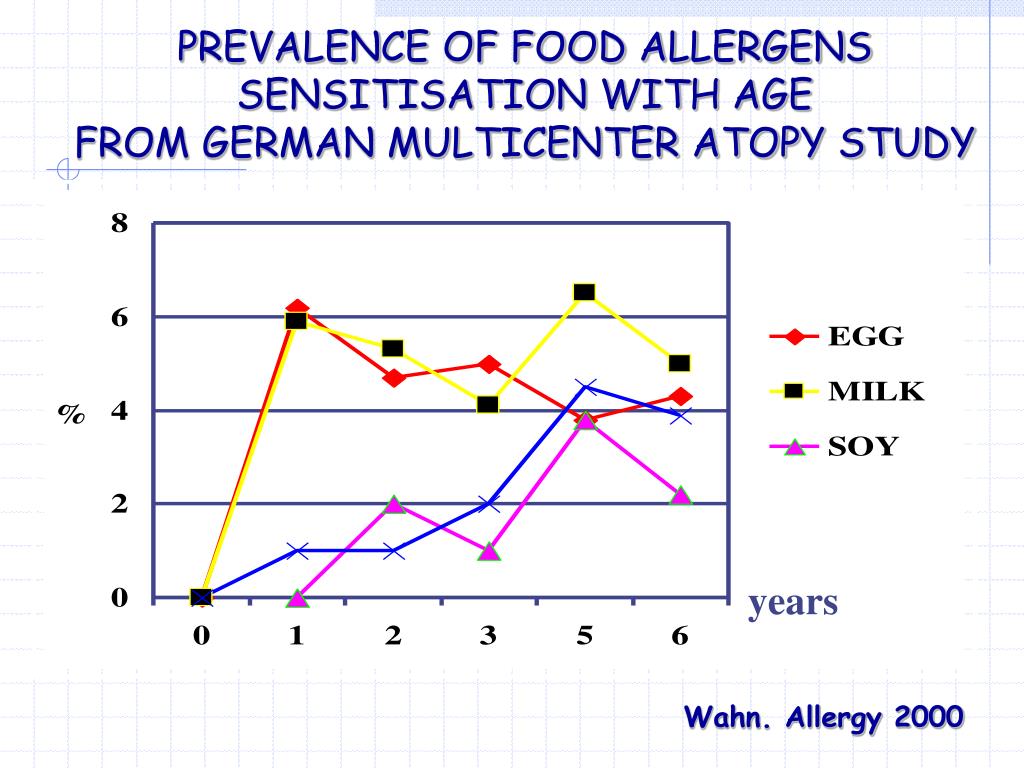 PREVALENCE OF FOOD ALLERGENS SENSITISATION WITH AGE FROM GERMAN MULTICENTER ATOPY STUDY

8
6
%
4
2
0

0 1 2 3 5 6

years

EGG
MILK
SOY

Wahn. Allergy 2000